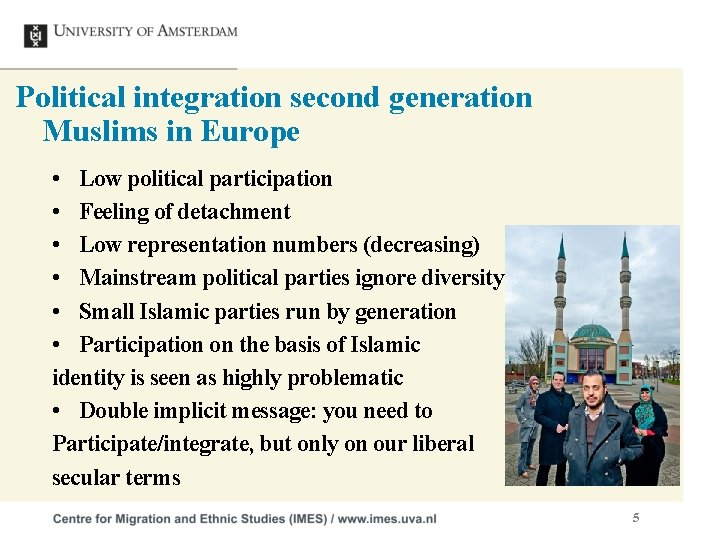 UNIVERSITY OF AMSTERDAM

Political integration second generation Muslims in Europe

• Low political participation
• Feeling of detachment
• Low representation numbers (decreasing)
• Mainstream political parties ignore diversity
• Small Islamic parties run by generation
• Participation on the basis of Islamic identity is seen as highly problematic
• Double implicit message: you need to Participate/integrate, but only on our liberal secular terms

Centre for Migration and Ethnic Studies (IMES) / www.imes.uva.nl

5